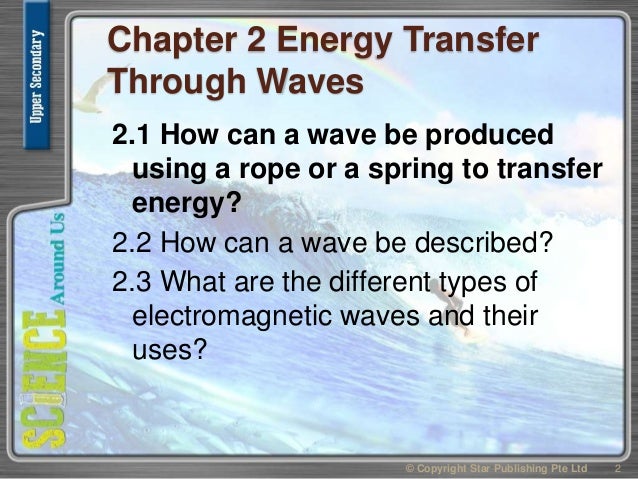 Upper Secondary

SCIENCE Around Us

Chapter 2 Energy Transfer Through Waves

2.1 How can a wave be produced using a rope or a spring to transfer energy?

2.2 How can a wave be described?

2.3 What are the different types of electromagnetic waves and their uses?

© Copyright Star Publishing Pte Ltd 2